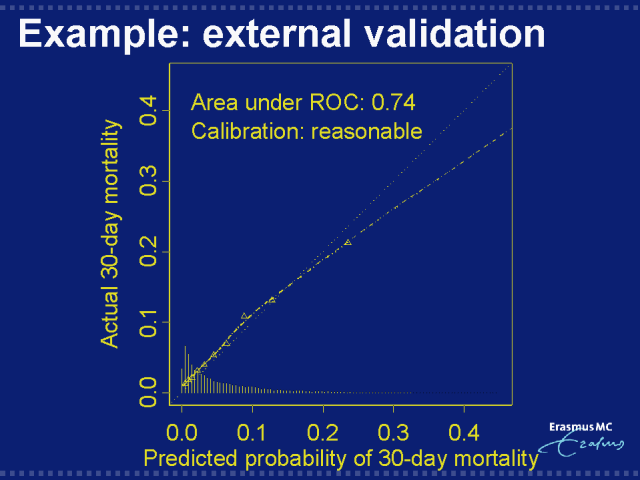 Example: external validation

Area under ROC: 0.74
Calibration: reasonable

Actual 30-day mortality

0.0
0.1
0.2
0.3
0.4

0.0
0.1
0.2
0.3
0.4

Predicted probability of 30-day mortality

Erasmus MC
Erasmus